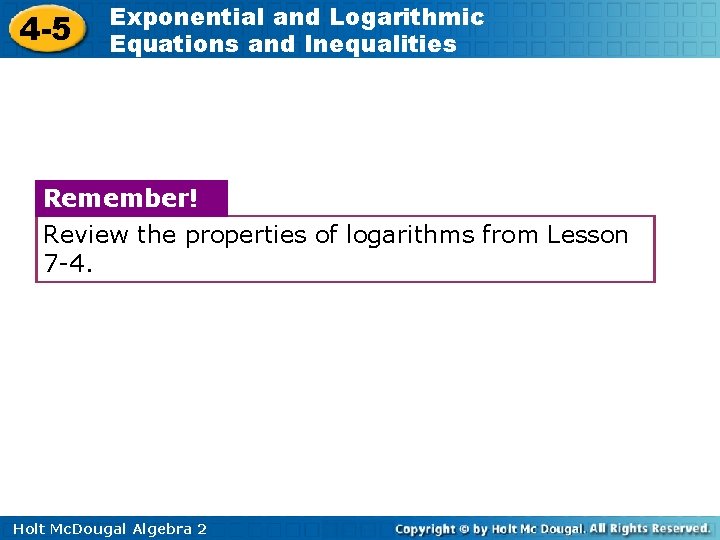 4-5 Exponential and Logarithmic Equations and Inequalities

Remember!

Review the properties of logarithms from Lesson 7-4.

Holt McDougal Algebra 2

Copyright © by Holt Mc Dougal. All Rights Reserved.